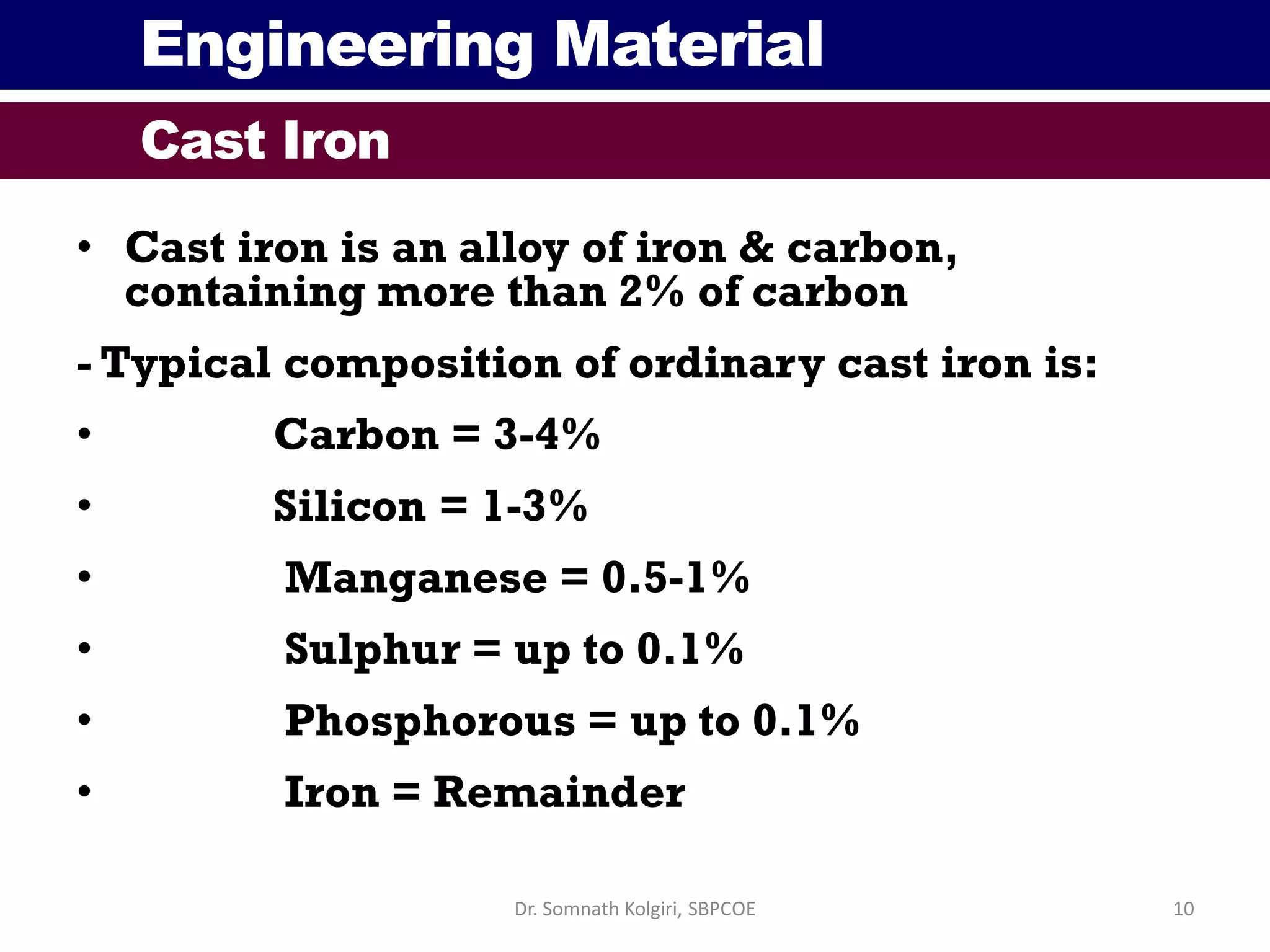 Engineering Material

Cast Iron

• Cast iron is an alloy of iron & carbon, containing more than 2% of carbon

- Typical composition of ordinary cast iron is:

• Carbon = 3-4%

• Silicon = 1-3%

• Manganese = 0.5-1%

• Sulphur = up to 0.1%

• Phosphorous = up to 0.1%

• Iron = Remainder

Dr. Somnath Kolgiri, SBPCOE

10